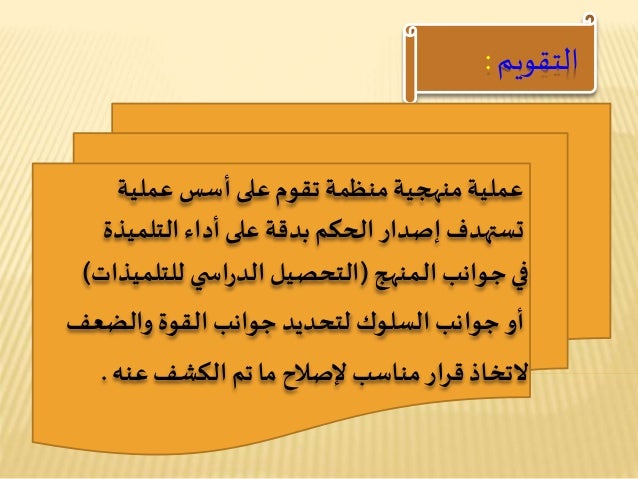 التقويم :

عملية منهجية منظمة تقوم على أسس عملية تستهدف إصدار الحكم بدقة على أداء التلميذة في جوانب المنهج (التحصيل الدراسي للتلميذات) أو جوانب السلوك لتحديد جوانب القوة والضعف لاتخاذ قرار مناسب لإصلاح ما تم الكشف عنه .